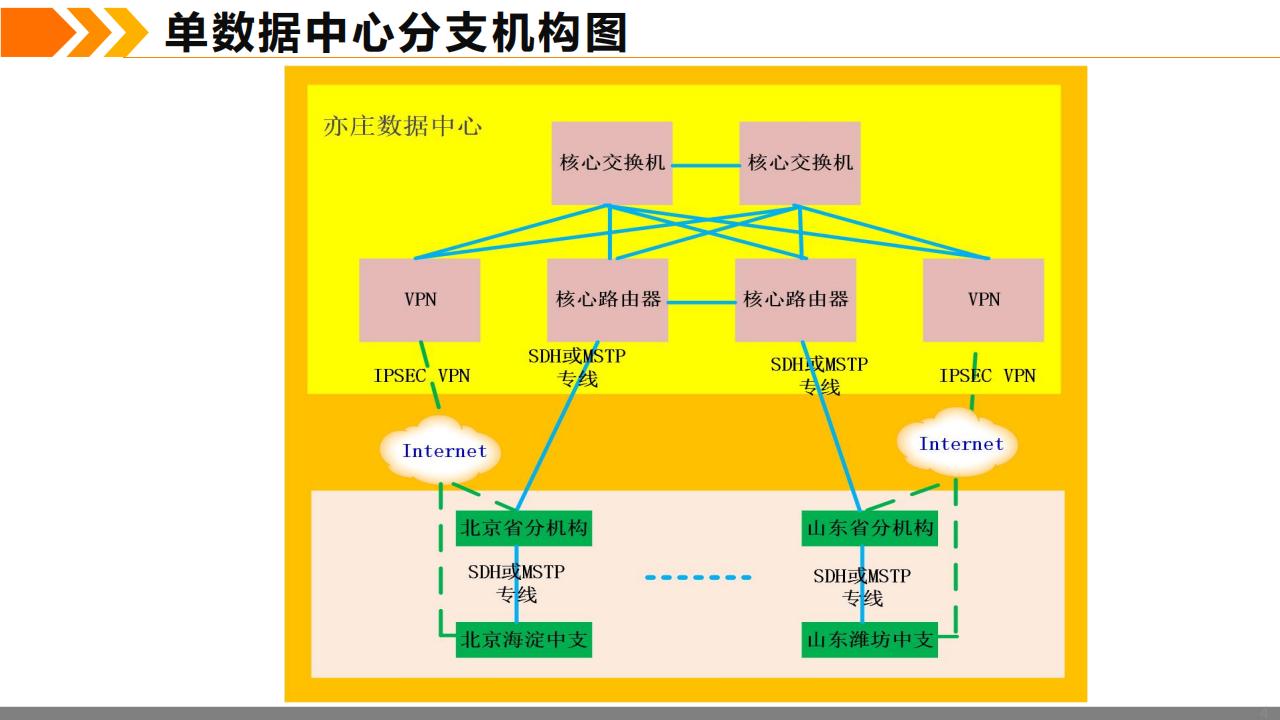 单数据中心分支机构图

亦庄数据中心

核心交换机

核心交换机

VPN

核心路由器

核心路由器

VPN

IPSEC VPN

SDH或MSTP 专线

SDH或MSTP 专线

IPSEC VPN

Internet

Internet

北京省分机构

山东省分机构

SDH或MSTP 专线

SDH或MSTP 专线

北京海淀中支

山东潍坊中支